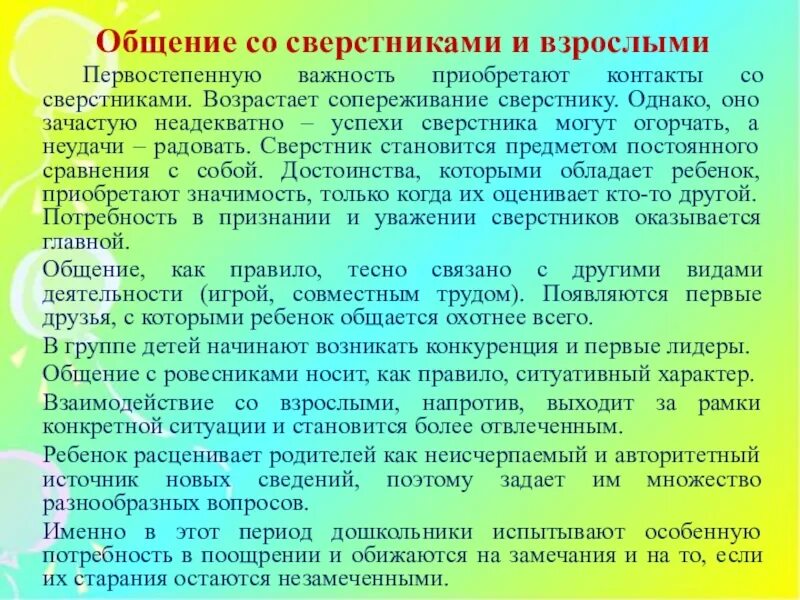 Общение со сверстниками и взрослыми

Первостепенную важность приобретают контакты со сверстниками. Возрастает сопереживание сверстнику. Однако, оно зачастую неадекватно – успехи сверстника могут огорчать, а неудачи – радовать. Сверстник становится предметом постоянного сравнения с собой. Достоинства, которыми обладает ребенок, приобретают значимость, только когда их оценивает кто-то другой. Потребность в признании и уважении сверстников оказывается главной.

Общение, как правило, тесно связано с другими видами деятельности (игрой, совместным трудом). Появляются первые друзья, с которыми ребенок общается охотнее всего.

В группе детей начинают возникать конкуренция и первые лидеры.

Общение с ровесниками носит, как правило, ситуативный характер.

Взаимодействие со взрослыми, напротив, выходит за рамки конкретной ситуации и становится более отвлеченным.

Ребенок расценивает родителей как неисчерпаемый и авторитетный источник новых сведений, поэтому задает им множество разнообразных вопросов.

Именно в этот период дошкольники испытывают особенную потребность в поощрении и обижаются на замечания и на то, если их старания остаются незамеченными.